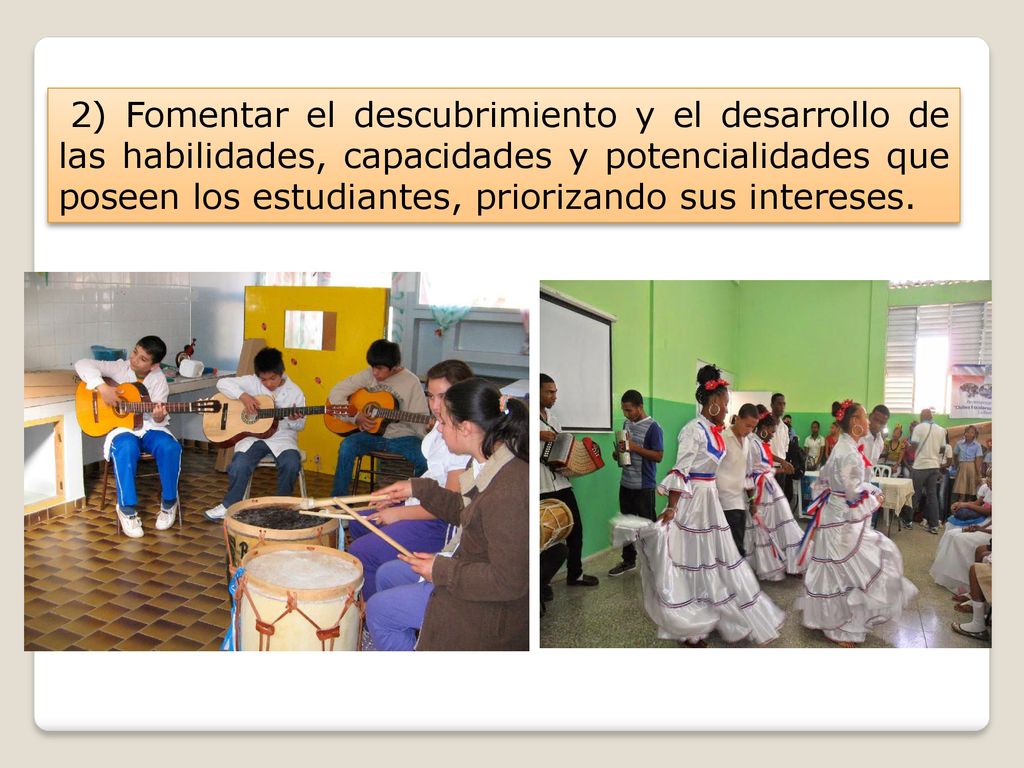 2) Fomentar el descubrimiento y el desarrollo de las habilidades, capacidades y potencialidades que poseen los estudiantes, priorizando sus intereses.